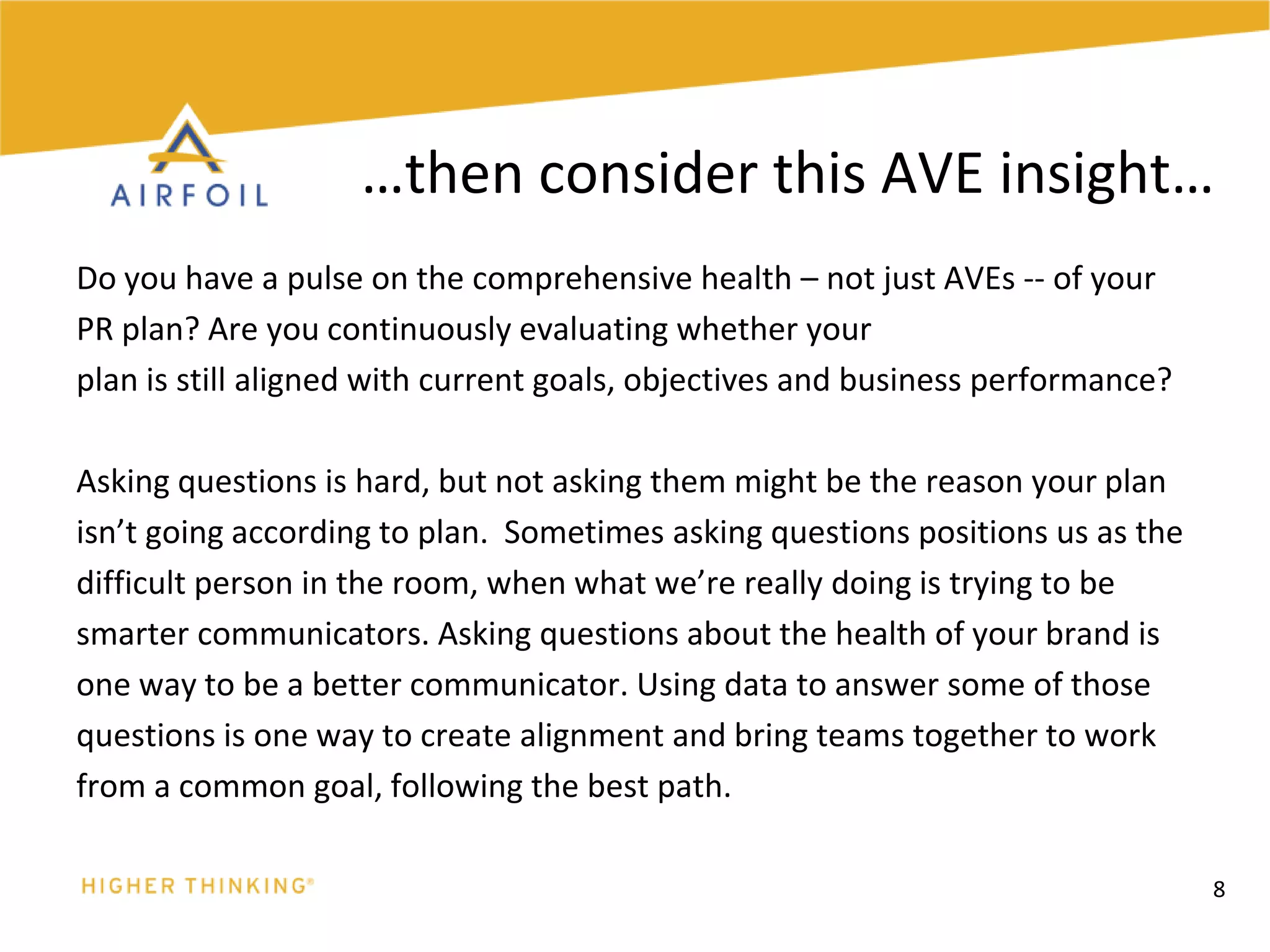 AIRFOIL

…then consider this AVE insight…

Do you have a pulse on the comprehensive health – not just AVEs -- of your PR plan? Are you continuously evaluating whether your plan is still aligned with current goals, objectives and business performance?

Asking questions is hard, but not asking them might be the reason your plan isn't going according to plan. Sometimes asking questions positions us as the difficult person in the room, when what we're really doing is trying to be smarter communicators. Asking questions about the health of your brand is one way to be a better communicator. Using data to answer some of those questions is one way to create alignment and bring teams together to work from a common goal, following the best path.

HIGHER THINKING®

8